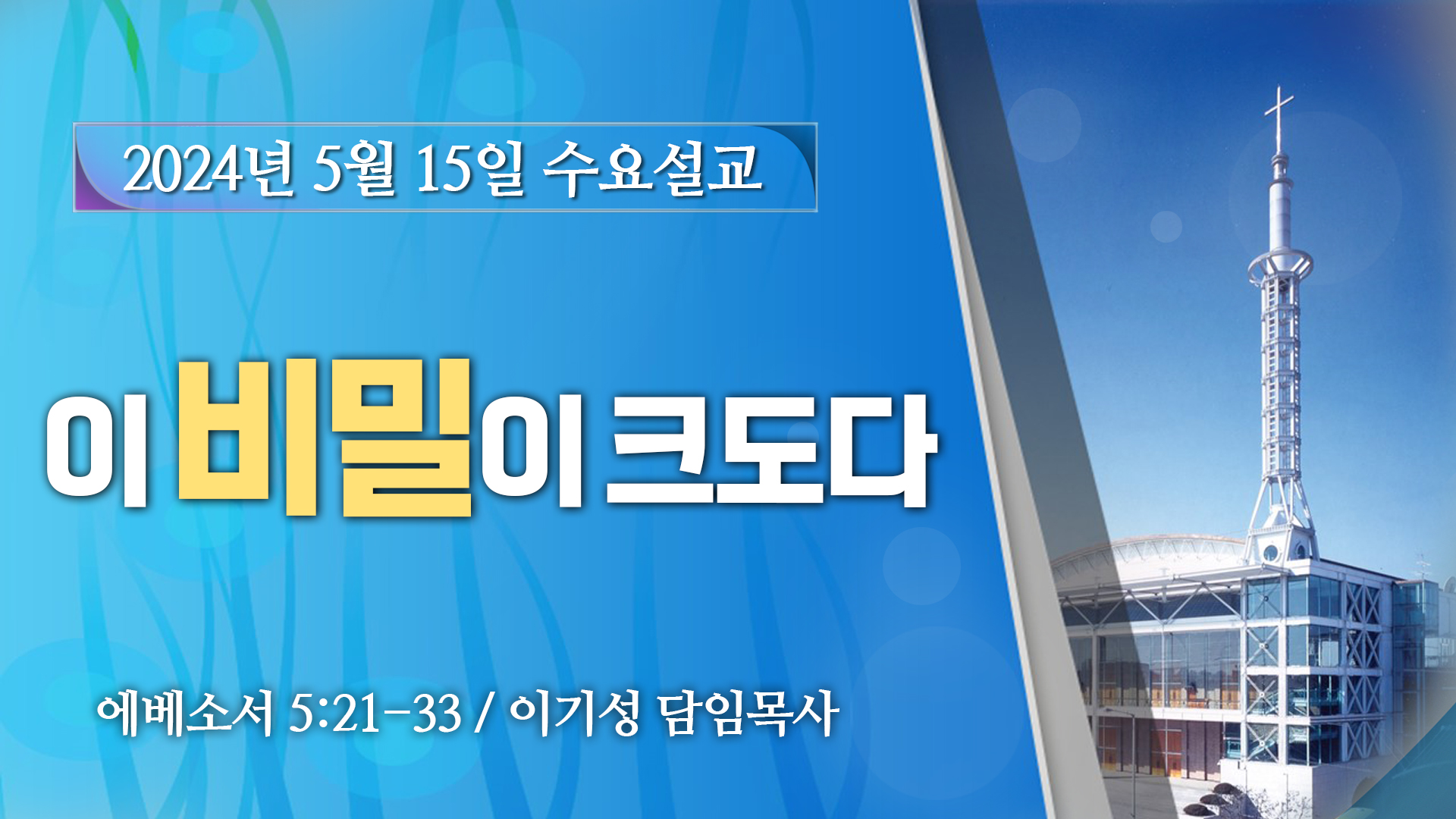 2024년 5월 15일 수요설교

이 비밀이 크도다

에베소서 5:21-33 / 이기성 담임목사